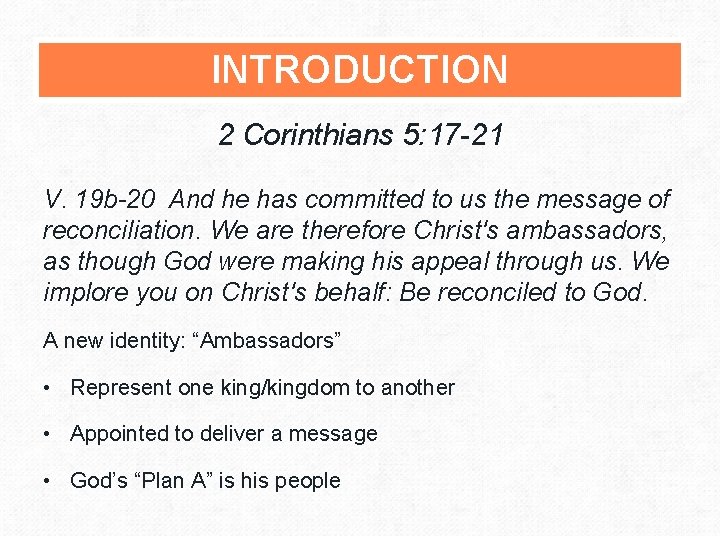 INTRODUCTION

2 Corinthians 5:17-21

V. 19b-20 And he has committed to us the message of reconciliation. We are therefore Christ's ambassadors, as though God were making his appeal through us. We implore you on Christ's behalf: Be reconciled to God.

A new identity: “Ambassadors”

• Represent one king/kingdom to another

• Appointed to deliver a message

• God’s “Plan A” is his people